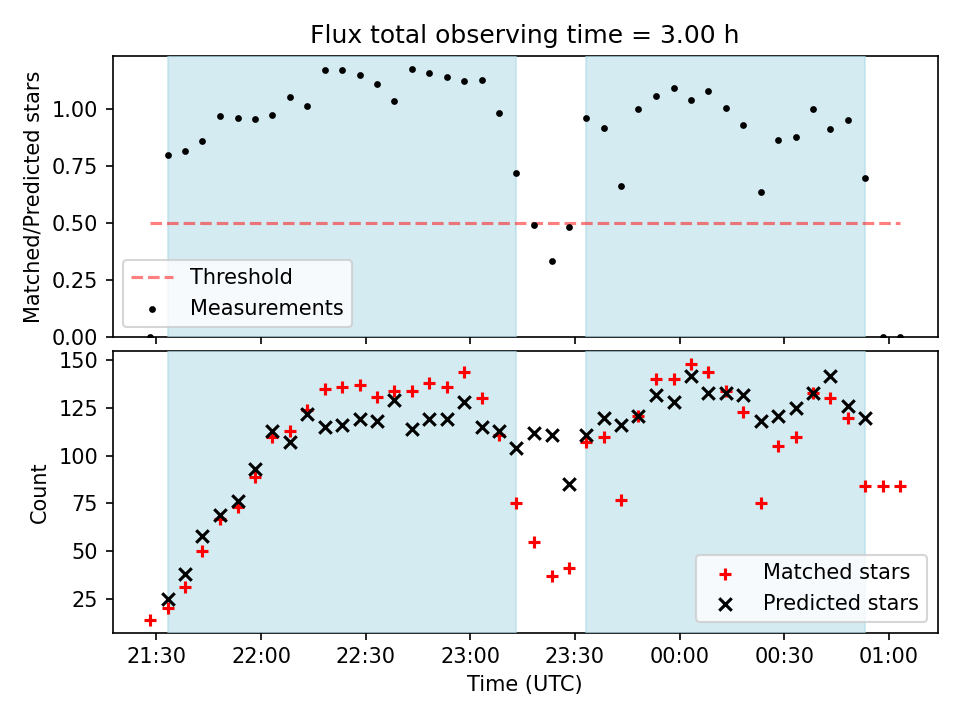 Flux total observing time = 3.00 h

Matched/Predicted stars

1.00
0.75
0.50
0.25
0.00

Threshold
Measurements

Count

150
125
100
75
50
25

Matched stars
Predicted stars

21:30
22:00
22:30
23:00
23:30
00:00
00:30
01:00

Time (UTC)